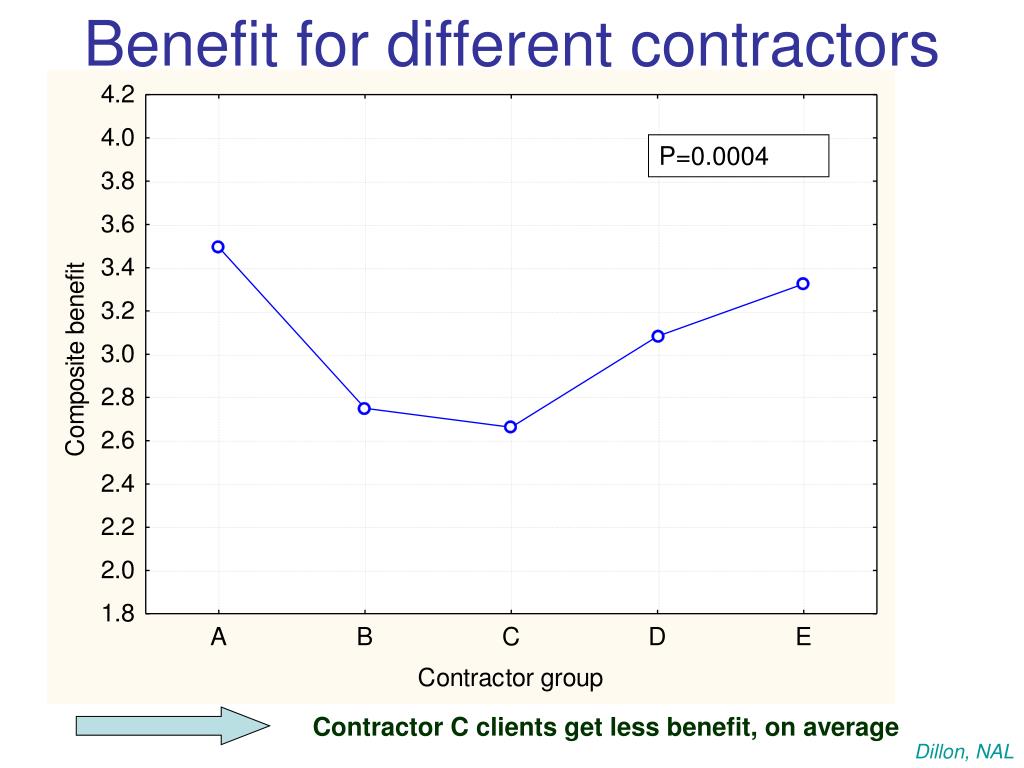 Benefit for different contractors

4.2
4.0
3.8
3.6
3.4
3.2
3.0
2.8
2.6
2.4
2.2
2.0
1.8

Composite benefit

P=0.0004

A
B
C
D
E

Contractor group

Contractor C clients get less benefit, on average

Dillon, NAL